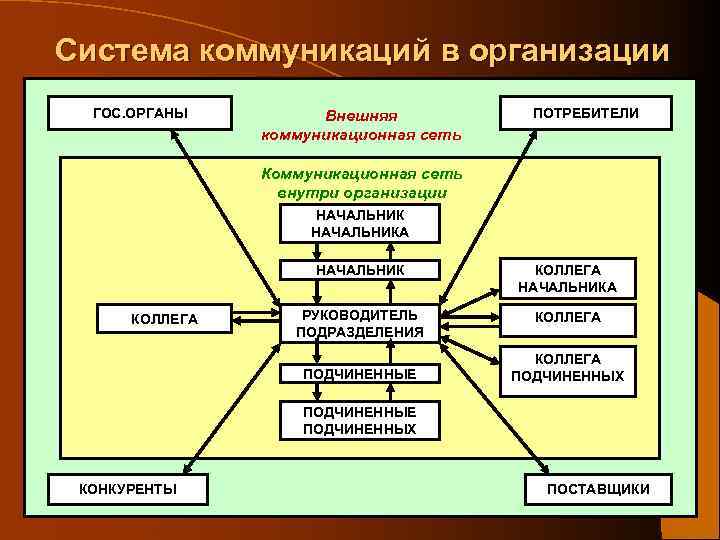 Система коммуникаций в организации

ГОС.ОРГАНЫ

Внешняя коммуникационная сеть

ПОТРЕБИТЕЛИ

Коммуникационная сеть внутри организации

НАЧАЛЬНИК НАЧАЛЬНИКА

НАЧАЛЬНИК

КОЛЛЕГА НАЧАЛЬНИКА

КОЛЛЕГА

РУКОВОДИТЕЛЬ ПОДРАЗДЕЛЕНИЯ

КОЛЛЕГА

КОЛЛЕГА ПОДЧИНЕННЫХ

ПОДЧИНЕННЫЕ

ПОДЧИНЕННЫЕ ПОДЧИНЕННЫХ

КОНКУРЕНТЫ

ПОСТАВЩИКИ